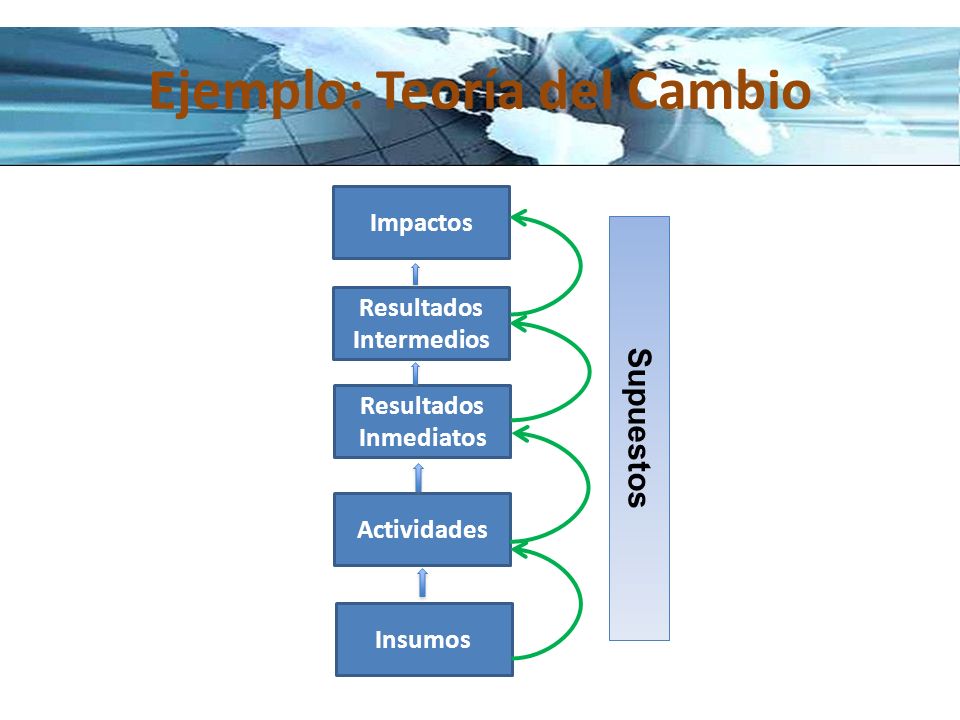 Ejemplo: Teoría del Cambio

Impactos

Resultados Intermedios

Resultados Inmediatos

Actividades

Insumos

Supuestos